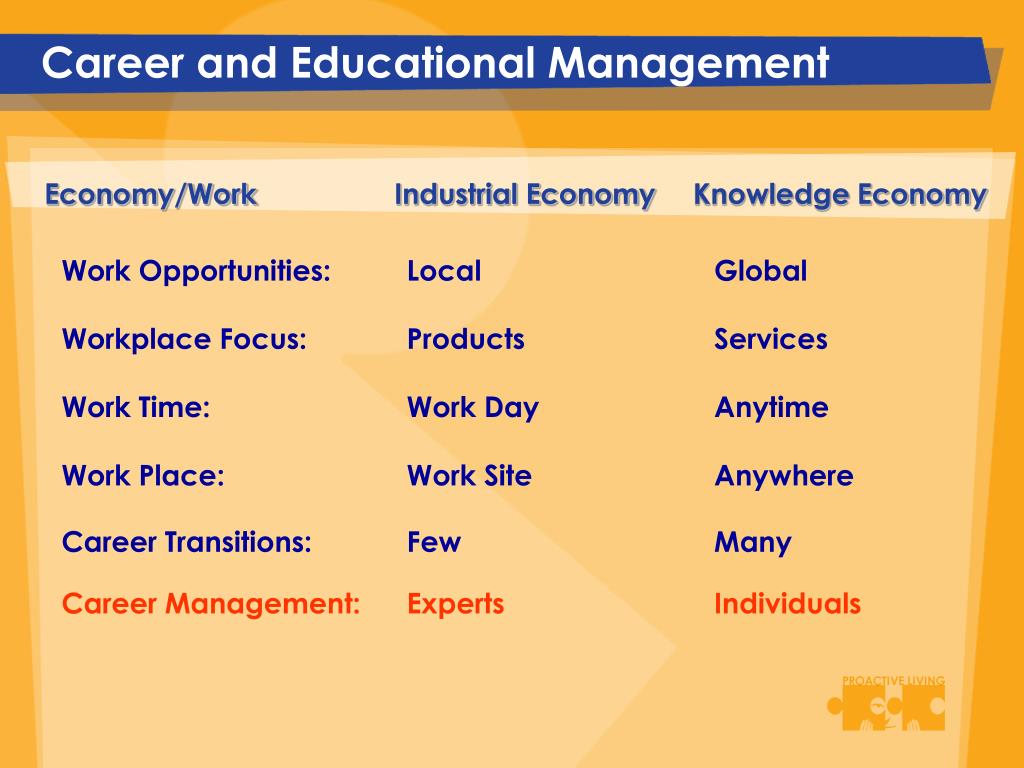 Career and Educational Management

| Economy/Work | Industrial Economy | Knowledge Economy |
|---|---|---|
| Work Opportunities: | Local | Global |
| Workplace Focus: | Products | Services |
| Work Time: | Work Day | Anytime |
| Work Place: | Work Site | Anywhere |
| Career Transitions: | Few | Many |
| Career Management: | Experts | Individuals |

PROACTIVE LIVING